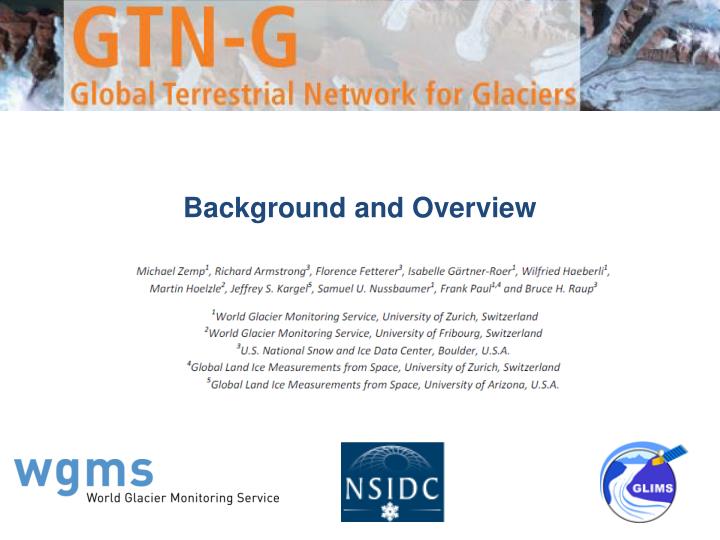 GTN-G
Global Terrestrial Network for Glaciers

Background and Overview

Michael Zemp$^1$, Richard Armstrong$^3$, Florence Fetterer$^3$, Isabelle Gärtner-Roer$^1$, Wilfried Haeberli$^1$, Martin Hoelzle$^2$, Jeffrey S. Kargel$^5$, Samuel U. Nussbaumer$^1$, Frank Paul$^{1,4}$ and Bruce H. Raup$^3$

$^1$World Glacier Monitoring Service, University of Zurich, Switzerland
$^2$World Glacier Monitoring Service, University of Fribourg, Switzerland
$^3$U.S. National Snow and Ice Data Center, Boulder, U.S.A.
$^4$Global Land Ice Measurements from Space, University of Zurich, Switzerland
$^5$Global Land Ice Measurements from Space, University of Arizona, U.S.A.

wgms
World Glacier Monitoring Service

NSIDC

GLIMS